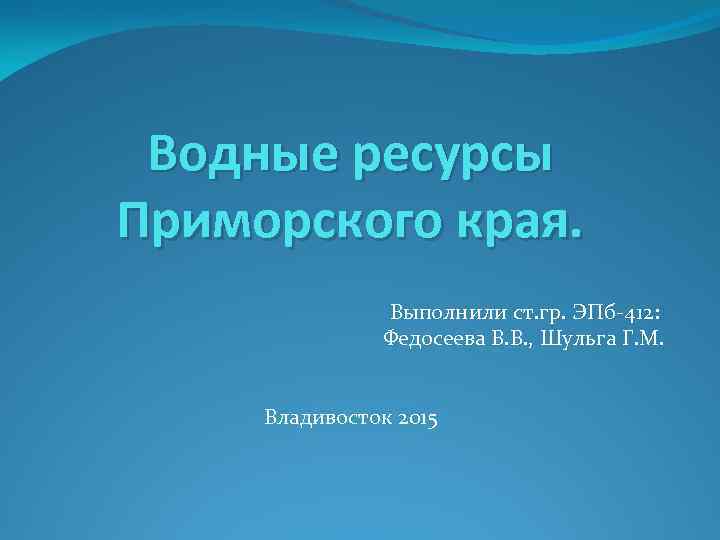 Водные ресурсы Приморского края.

Выполнили ст.гр. ЭПб-412:
Федосеева В.В., Шульга Г.М.

Владивосток 2015